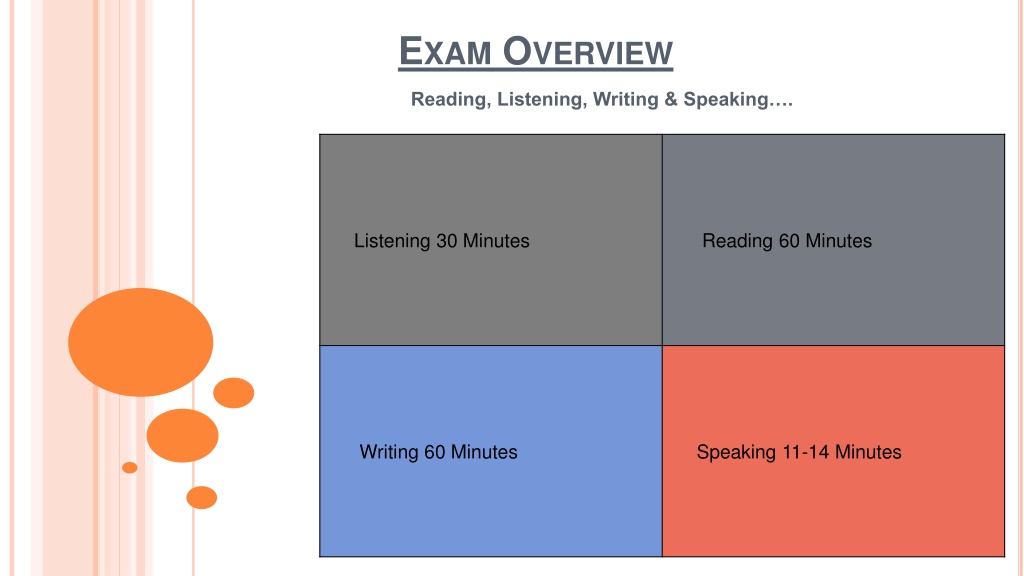 EXAM OVERVIEW

Reading, Listening, Writing & Speaking….

| Listening 30 Minutes | Reading 60 Minutes |
|---|---|
| Writing 60 Minutes | Speaking 11-14 Minutes |